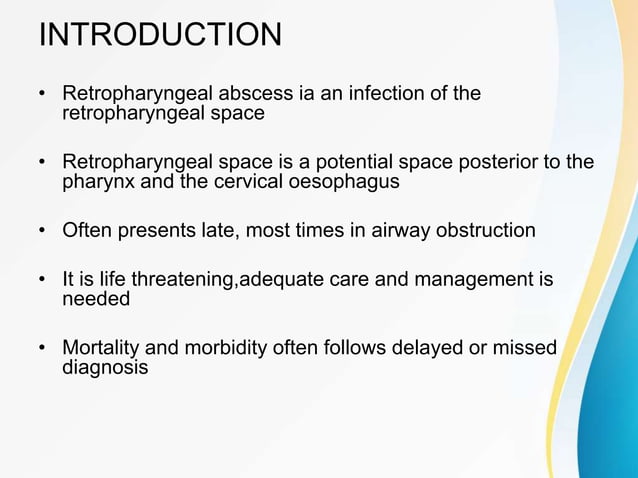 INTRODUCTION

• Retropharyngeal abscess ia an infection of the retropharyngeal space

• Retropharyngeal space is a potential space posterior to the pharynx and the cervical oesophagus

• Often presents late, most times in airway obstruction

• It is life threatening,adequate care and management is needed

• Mortality and morbidity often follows delayed or missed diagnosis